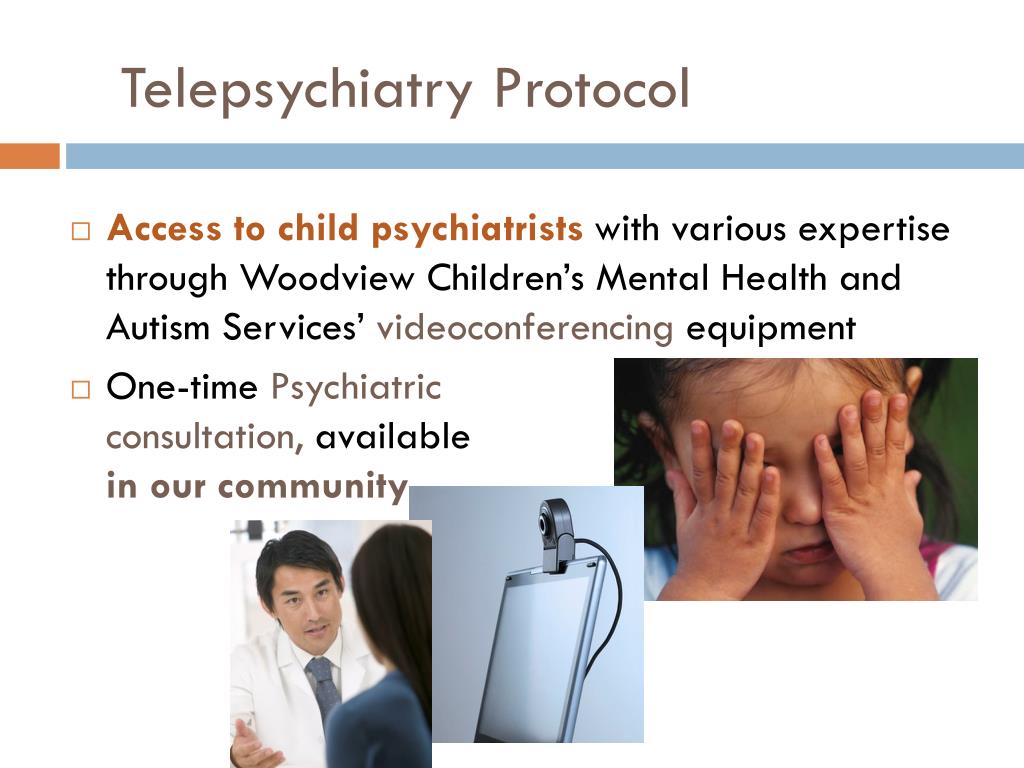 Telepsychiatry Protocol

□ Access to child psychiatrists with various expertise through Woodview Children's Mental Health and Autism Services' videoconferencing equipment

□ One-time Psychiatric consultation, available in our community